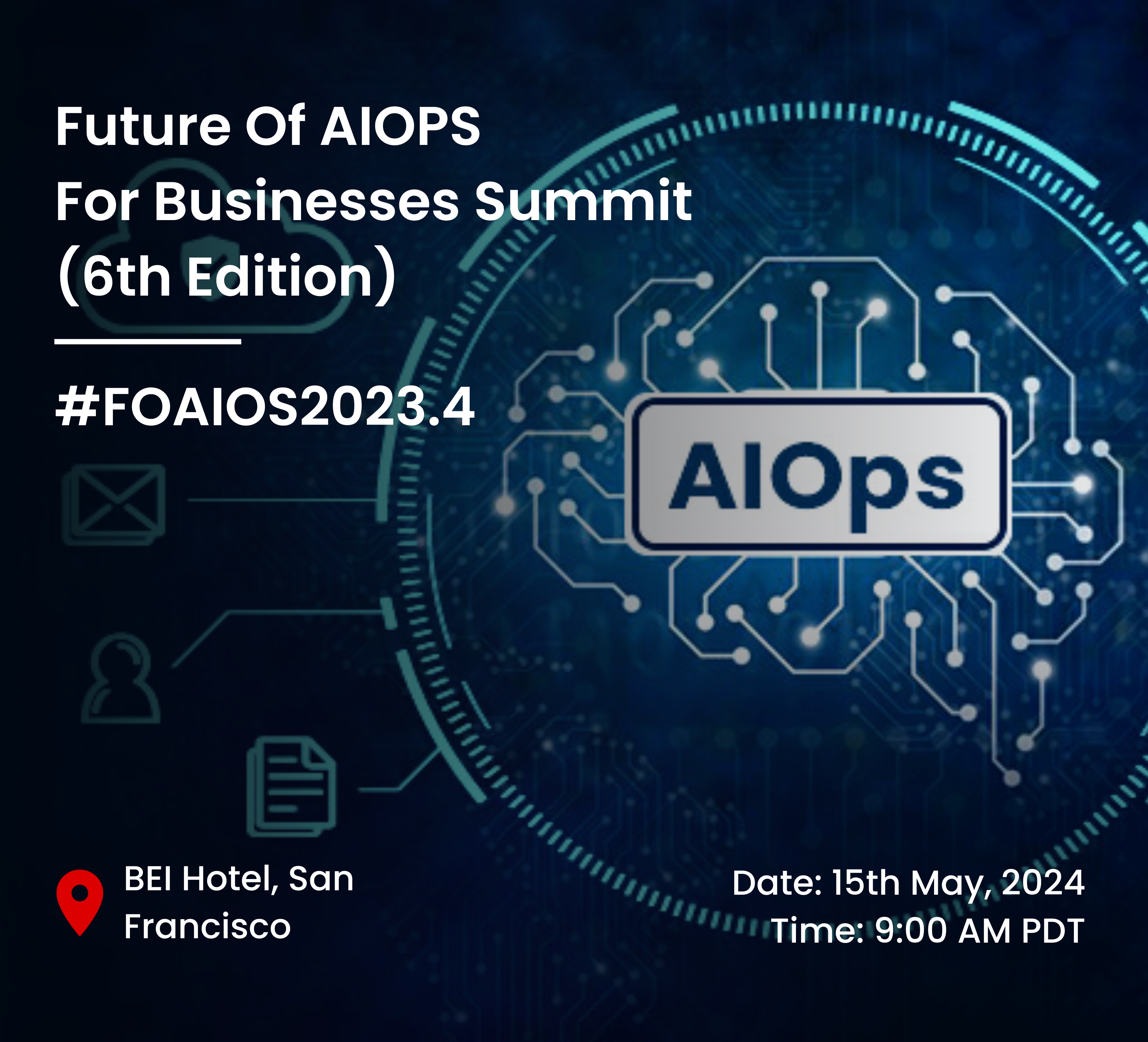 Future Of AIOPS
For Businesses Summit
(6th Edition)

#FOAIOS2023.4

AIOps

BEI Hotel, San Francisco

Date: 15th May, 2024
Time: 9:00 AM PDT